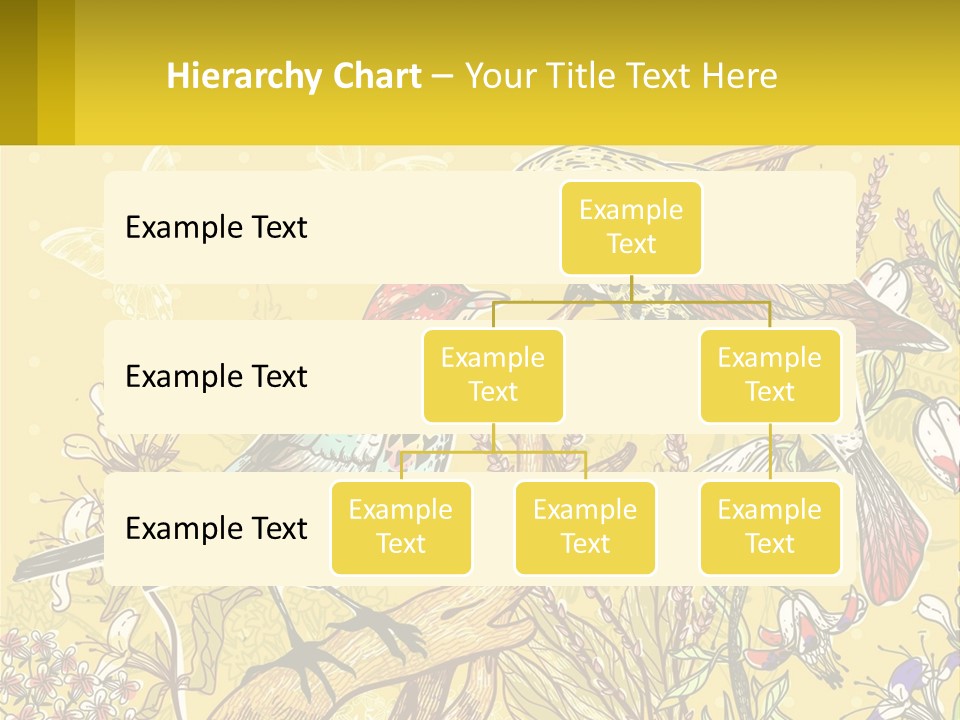 Hierarchy Chart – Your Title Text Here

Example Text

Example Text

Example Text

Example Text

Example Text

Example Text

Example Text

Example Text

Example Text